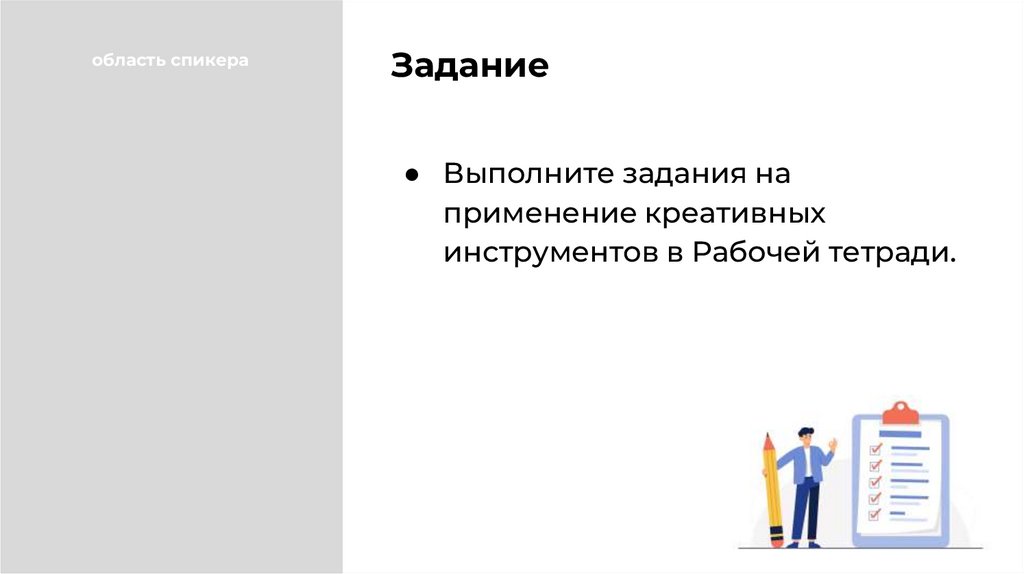 область спикера

Задание

● Выполните задания на применение креативных инструментов в Рабочей тетради.